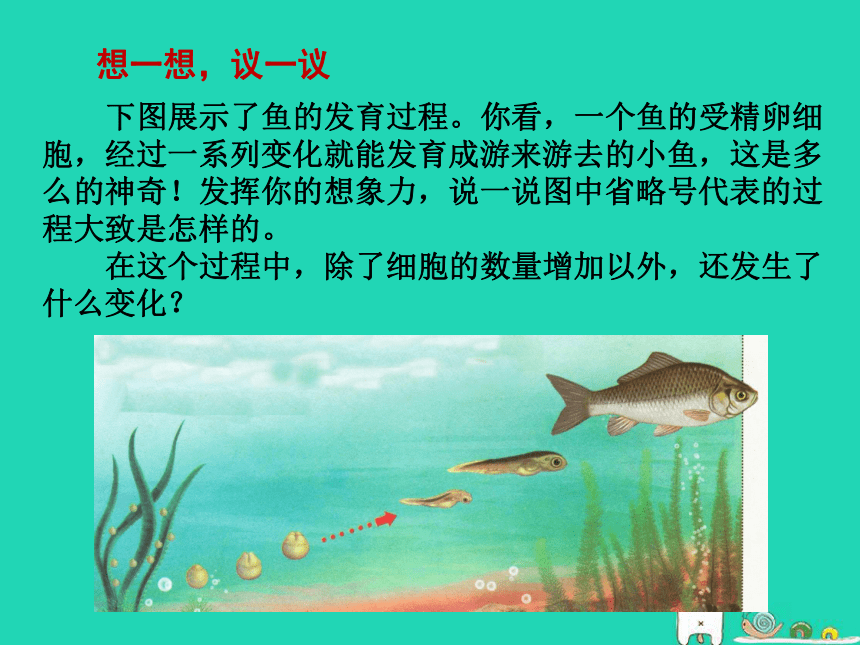 想一想，议一议

下图展示了鱼的发育过程。你看，一个鱼的受精卵细胞，经过一系列变化就能发育成游来游去的小鱼，这是多么的神奇！发挥你的想象力，说一说图中省略号代表的过程大致是怎样的。

在这个过程中，除了细胞的数量增加以外，还发生了什么变化？